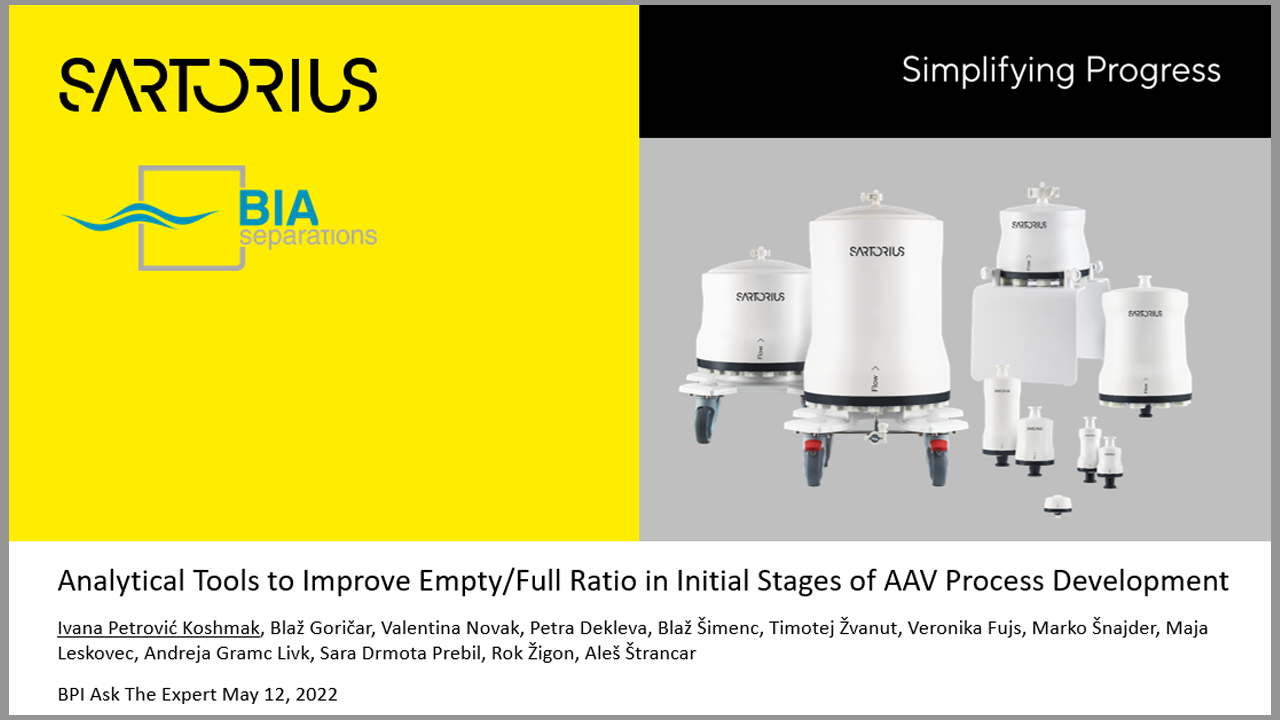 SARTORIUS

BIA separations

Simplifying Progress

SARTORIUS

SARTORIUS

SARTORIUS

SARTORIUS

Flow

Flow

Analytical Tools to Improve Empty/Full Ratio in Initial Stages of AAV Process Development

Ivana Petrović Koshmak, Blaž Goričar, Valentina Novak, Petra Dekleva, Blaž Šimenc, Timotej Žvanut, Veronika Fujs, Marko Šnajder, Maja Leskovec, Andreja Gramc Livk, Sara Drmota Prebil, Rok Žigon, Aleš Štrancar

BPI Ask The Expert May 12, 2022